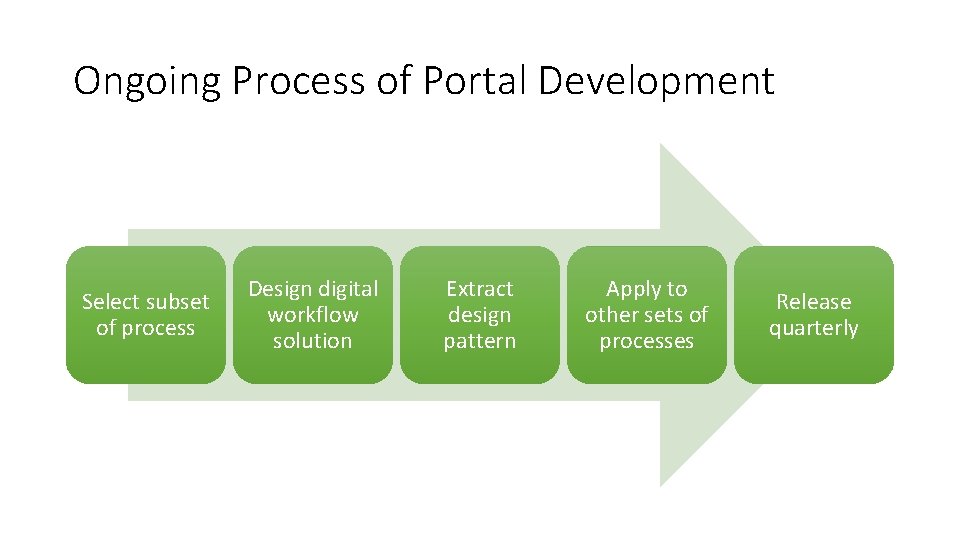 Ongoing Process of Portal Development

Select subset of process

Design digital workflow solution

Extract design pattern

Apply to other sets of processes

Release quarterly